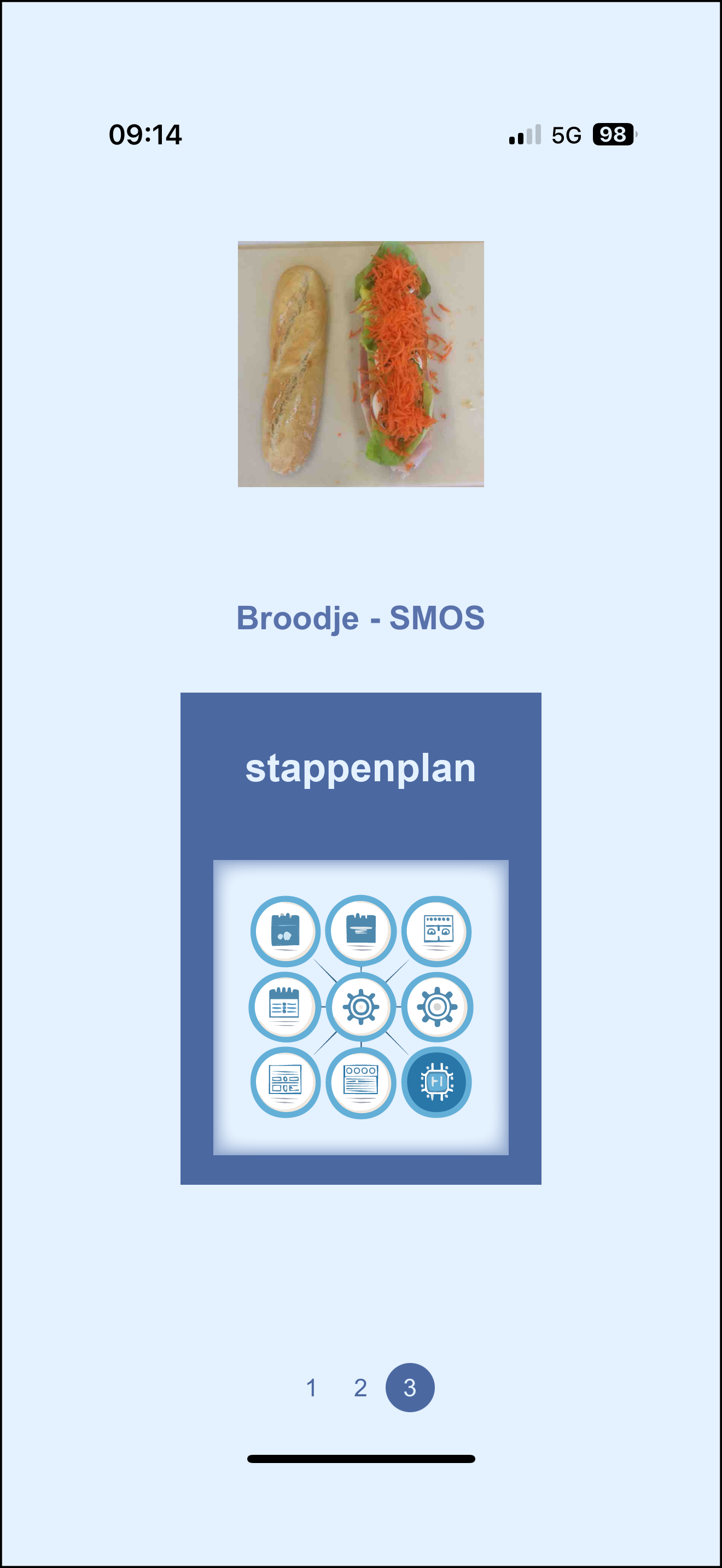 09:14

5G 98

Broodje - SMOS

stappenplan

1 2 3